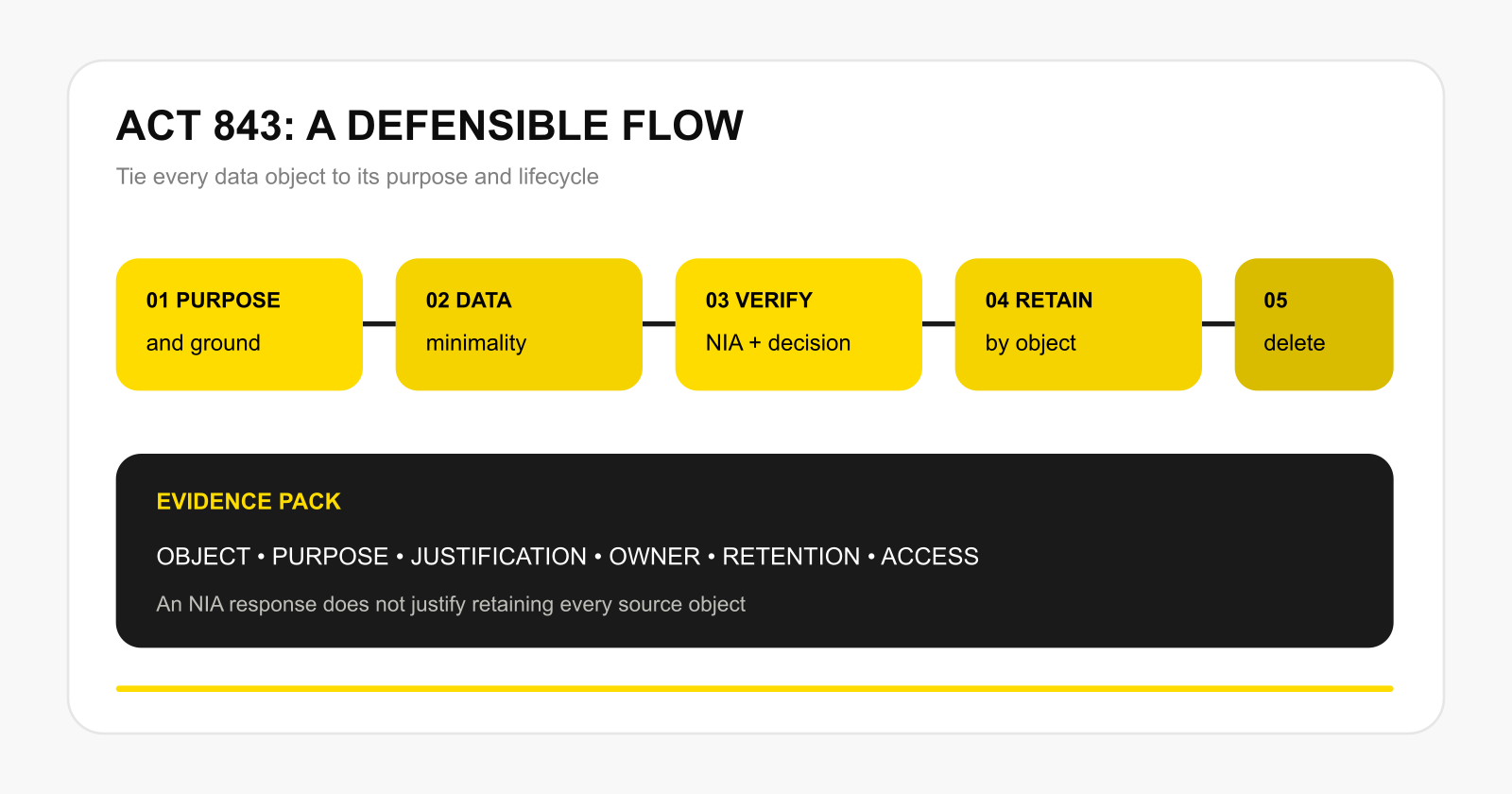 ACT 843: A DEFENSIBLE FLOW

Tie every data object to its purpose and lifecycle

01 PURPOSE
and ground

02 DATA
minimality

03 VERIFY
NIA + decision

04 RETAIN
by object

05
delete

EVIDENCE PACK

OBJECT • PURPOSE • JUSTIFICATION • OWNER • RETENTION • ACCESS

An NIA response does not justify retaining every source object